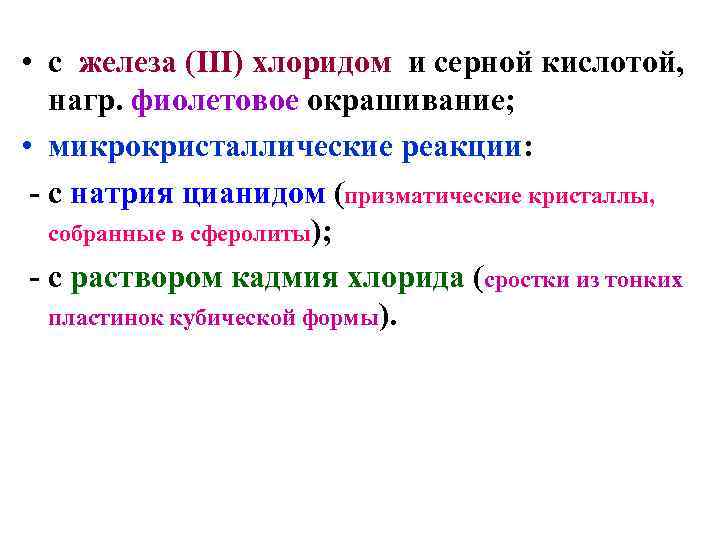 • с железа (III) хлоридом и серной кислотой, нагр. фиолетовое окрашивание;

• микрокристаллические реакции:

- с натрия цианидом (призматические кристаллы, собранные в сферолиты);

- с раствором кадмия хлорида (сростки из тонких пластинок кубической формы).